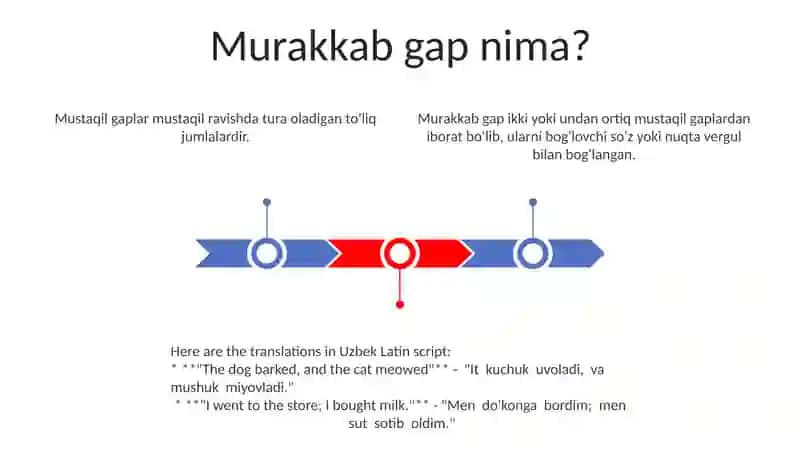 Murakkab gap nima?

Mustaqil gaplar mustaqil ravishda tura oladigan to'liq jumlalardir.

Murakkab gap ikki yoki undan ortiq mustaqil gaplardan iborat bo'lib, ularni bog'lovchi so'z yoki nuqta vergul bilan bog'langan.

Here are the translations in Uzbek Latin script:
* **"The dog barked, and the cat meowed"** - "It kuchuk uvoladi, va mushuk miyovladi."
* **"I went to the store; I bought milk."** - "Men do'konga bordim; men sut sotib oldim."